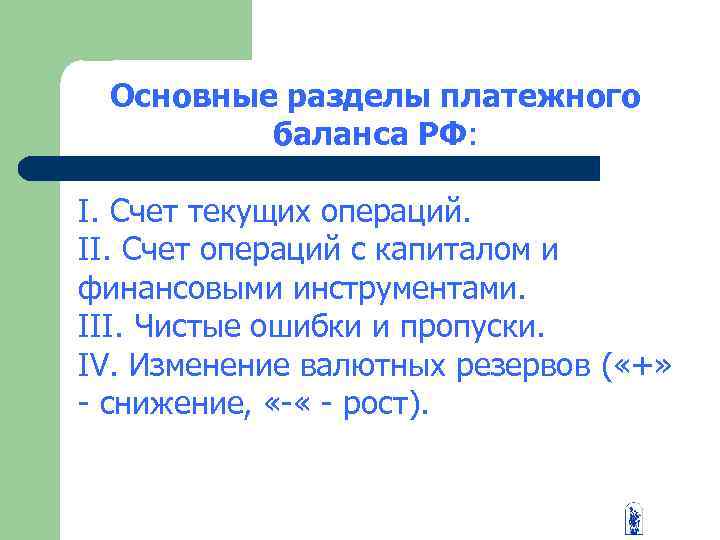 Основные разделы платежного баланса РФ:

I. Счет текущих операций.
II. Счет операций с капиталом и финансовыми инструментами.
III. Чистые ошибки и пропуски.
IV. Изменение валютных резервов («+» - снижение, «-« - рост).